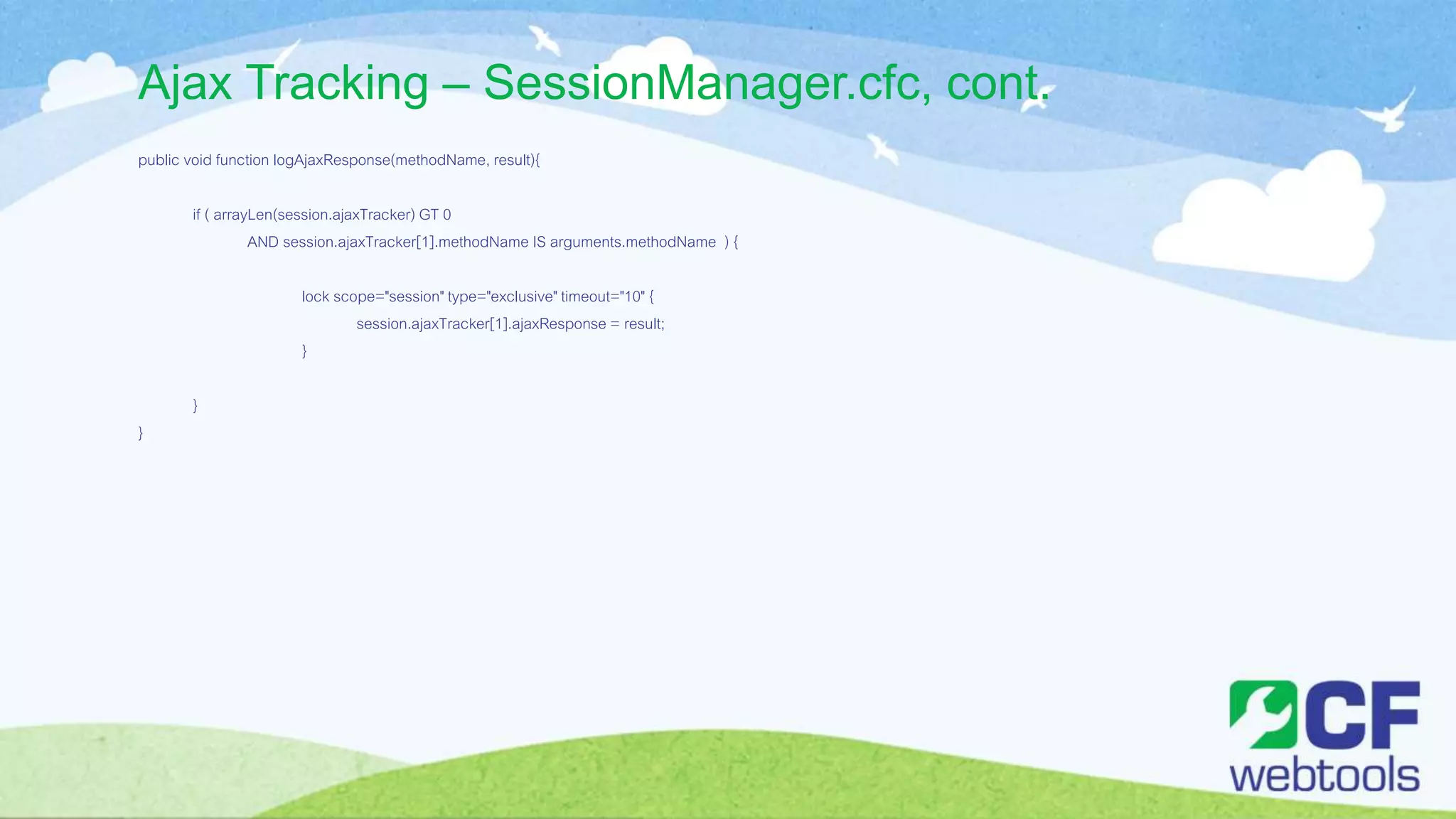 Ajax Tracking – SessionManager.cfc, cont.

public void function logAjaxResponse(methodName, result){

if ( arrayLen(session.ajaxTracker) GT 0
AND session.ajaxTracker[1].methodName IS arguments.methodName ) {

lock scope="session" type="exclusive" timeout="10" {
session.ajaxTracker[1].ajaxResponse = result;
}

}
}

CF
webtools